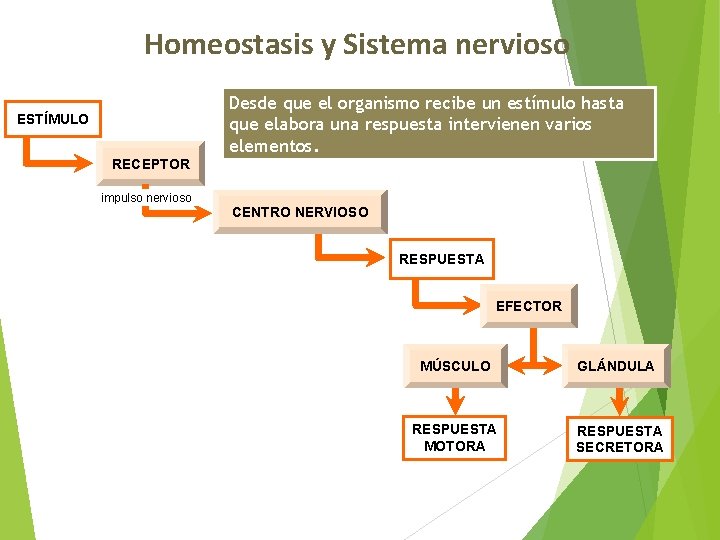 Homeostasis y Sistema nervioso

Desde que el organismo recibe un estímulo hasta que elabora una respuesta intervienen varios elementos.

ESTÍMULO

RECEPTOR

impulso nervioso

CENTRO NERVIOSO

RESPUESTA

EFECTOR

MÚSCULO

GLÁNDULA

RESPUESTA MOTORA

RESPUESTA SECRETORA